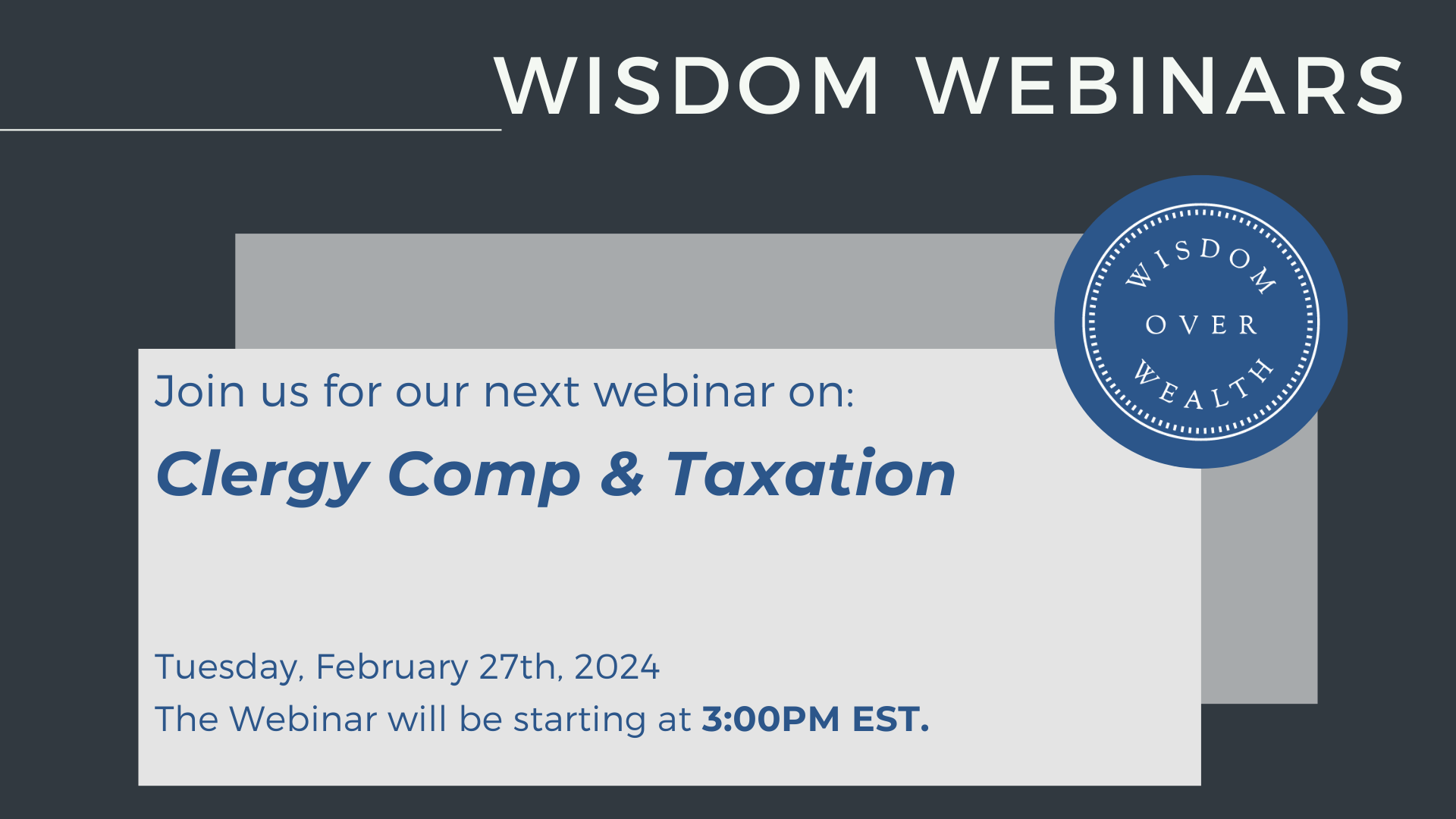 WISDOM WEBINARS

WISDOM
OVER
WEALTH

Join us for our next webinar on:

Clergy Comp & Taxation

Tuesday, February 27th, 2024
The Webinar will be starting at 3:00PM EST.